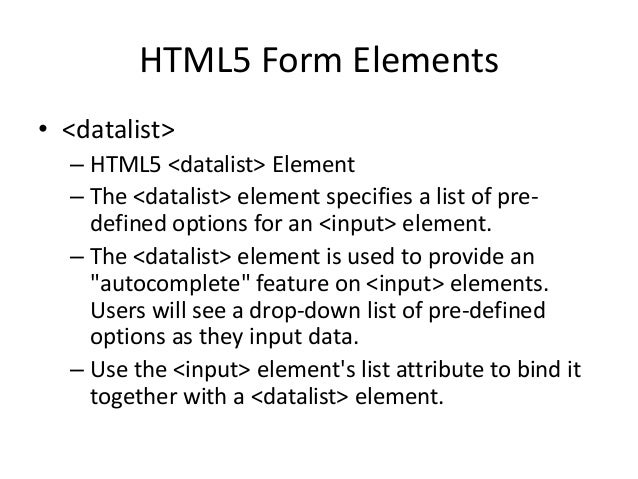 HTML5 Form Elements

• <datalist>
– HTML5 <datalist> Element
– The <datalist> element specifies a list of pre-defined options for an <input> element.
– The <datalist> element is used to provide an "autocomplete" feature on <input> elements. Users will see a drop-down list of pre-defined options as they input data.
– Use the <input> element's list attribute to bind it together with a <datalist> element.